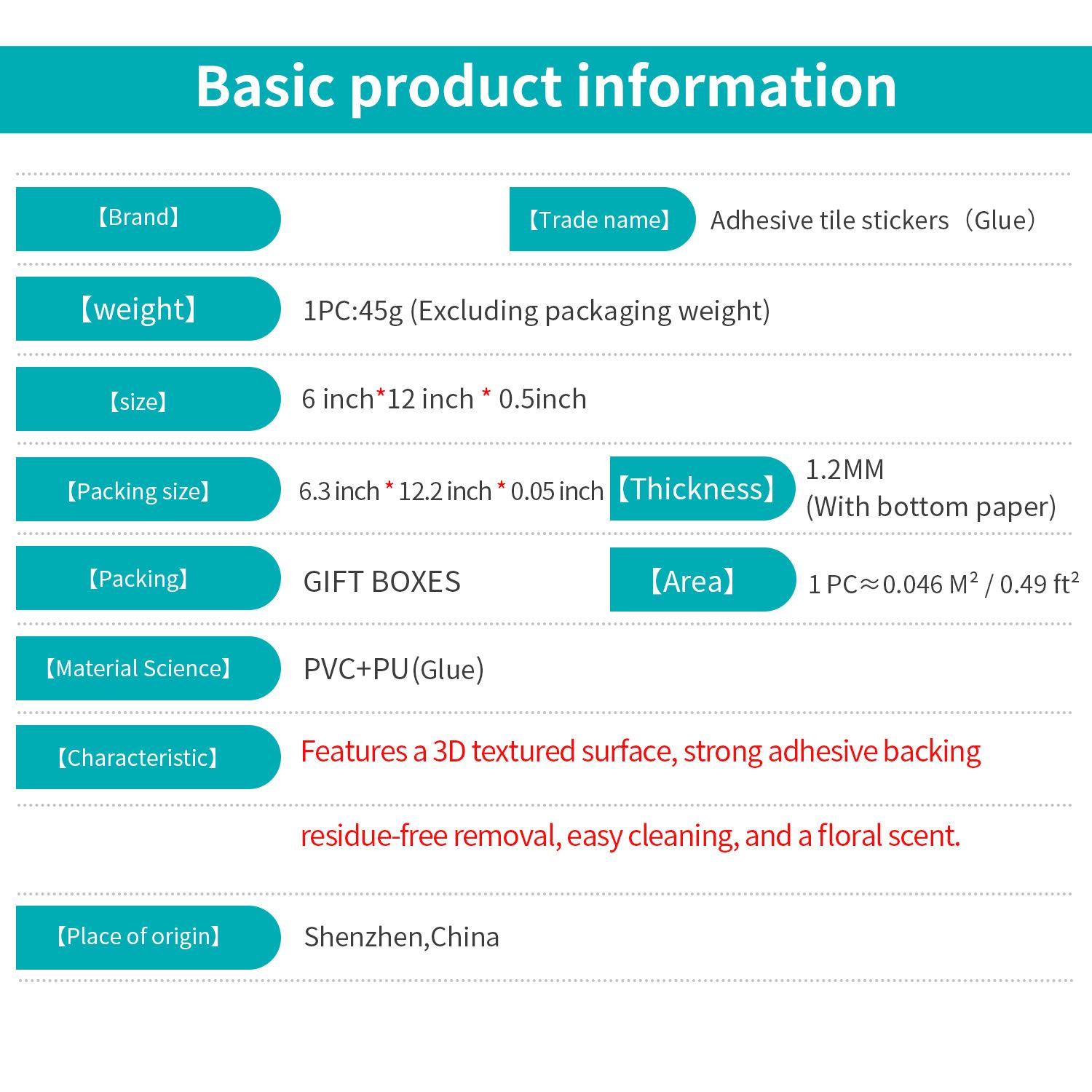 Basic product information

【Brand】

【Trade name】 Adhesive tile stickers（Glue）

【weight】 1PC:45g (Excluding packaging weight)

【size】 6 inch*12 inch * 0.5inch

【Packing size】 6.3 inch * 12.2 inch * 0.05 inch

【Thickness】 1.2MM (With bottom paper)

【Packing】 GIFT BOXES

【Area】 1 PC≈0.046 M² / 0.49 ft²

【Material Science】 PVC+PU(Glue)

【Characteristic】 Features a 3D textured surface, strong adhesive backing

residue-free removal, easy cleaning, and a floral scent.

【Place of origin】 Shenzhen,China